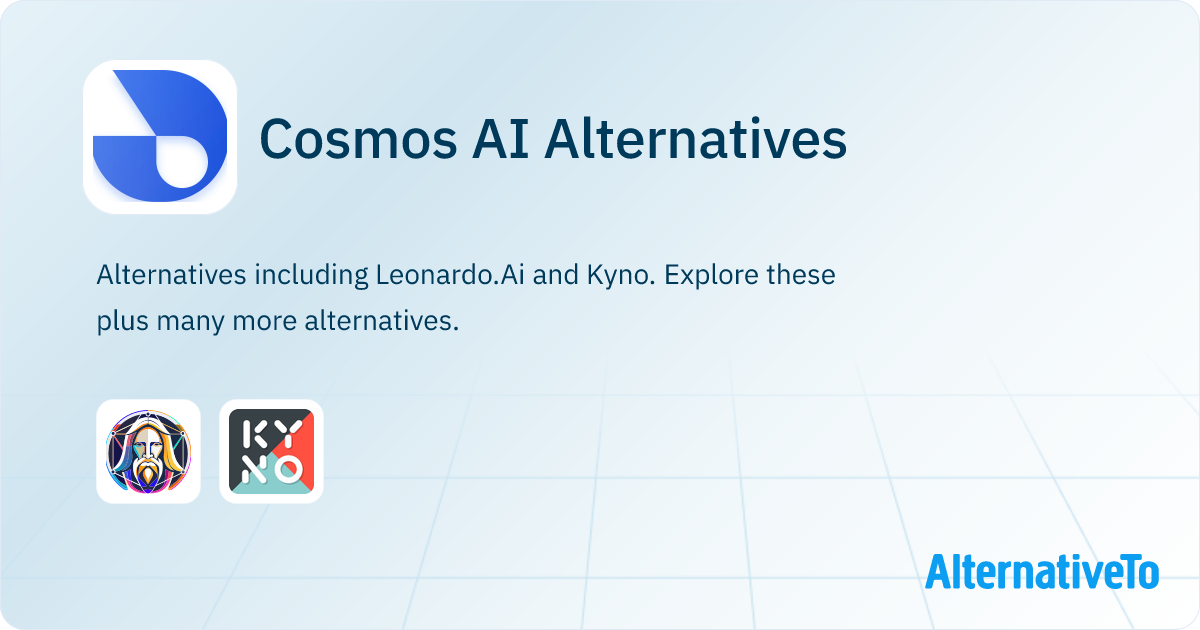 Cosmos AI Alternatives

Alternatives including Leonardo.Ai and Kyno. Explore these plus many more alternatives.

KY NO

AlternativeTo